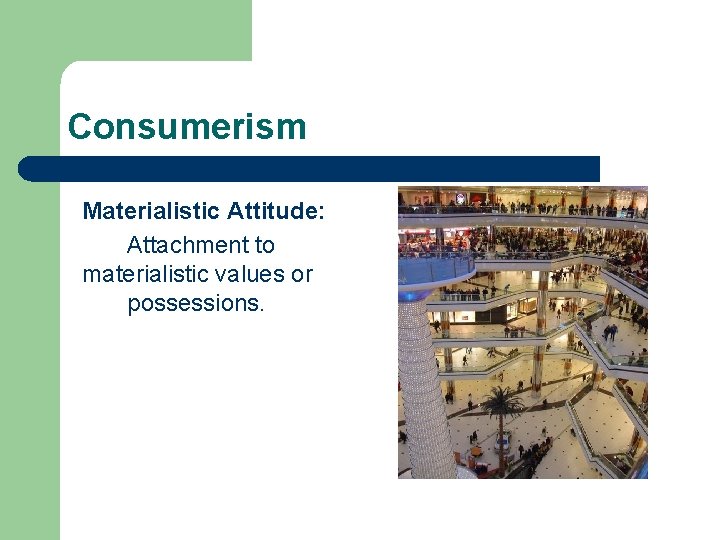 Consumerism

Materialistic Attitude:

Attachment to materialistic values or possessions.